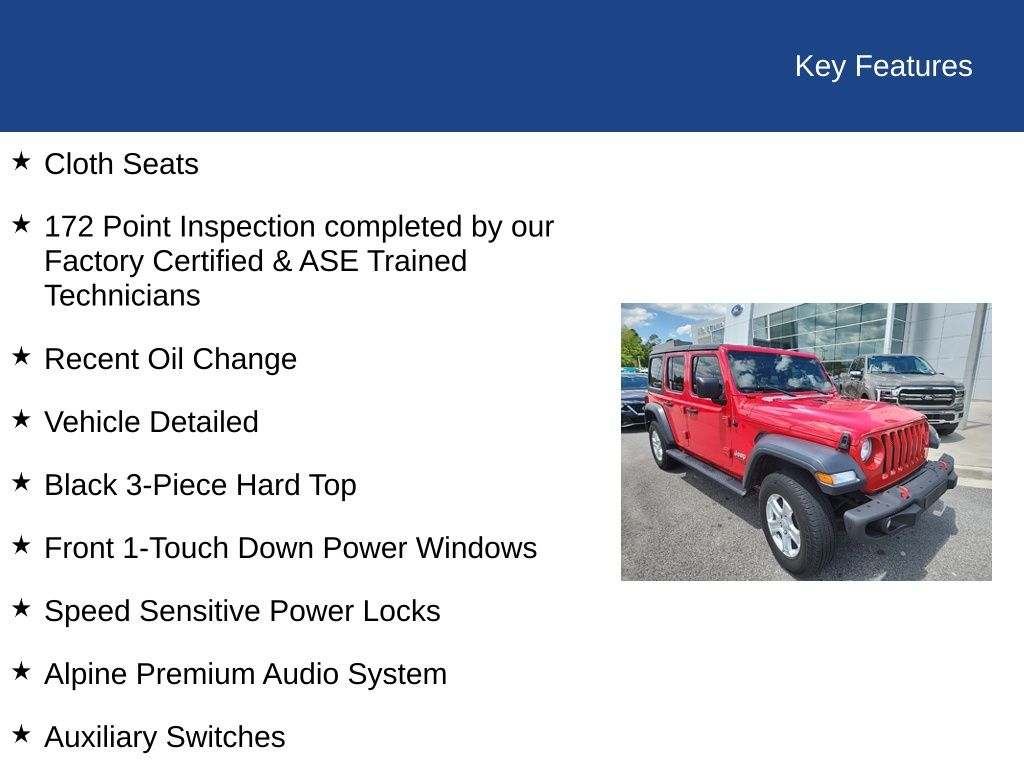 Key Features

★ Cloth Seats

★ 172 Point Inspection completed by our Factory Certified & ASE Trained Technicians

★ Recent Oil Change

★ Vehicle Detailed

★ Black 3-Piece Hard Top

★ Front 1-Touch Down Power Windows

★ Speed Sensitive Power Locks

★ Alpine Premium Audio System

★ Auxiliary Switches